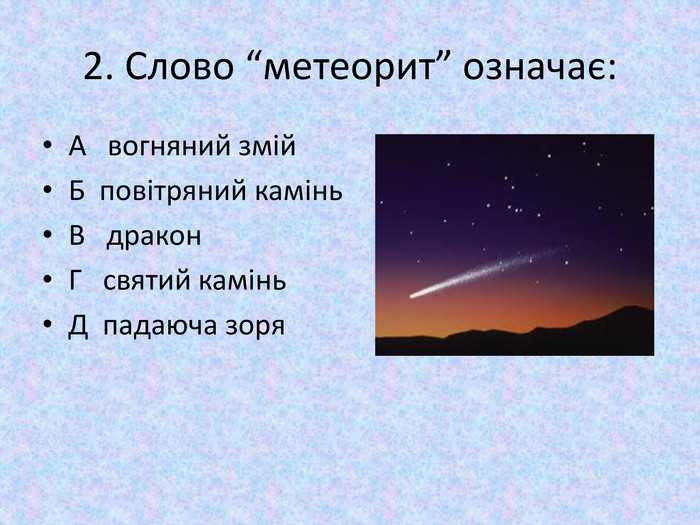 2. Слово “метеорит” означає:

• А вогняний змій
• Б повітряний камінь
• В дракон
• Г святий камінь
• Д падаюча зоря